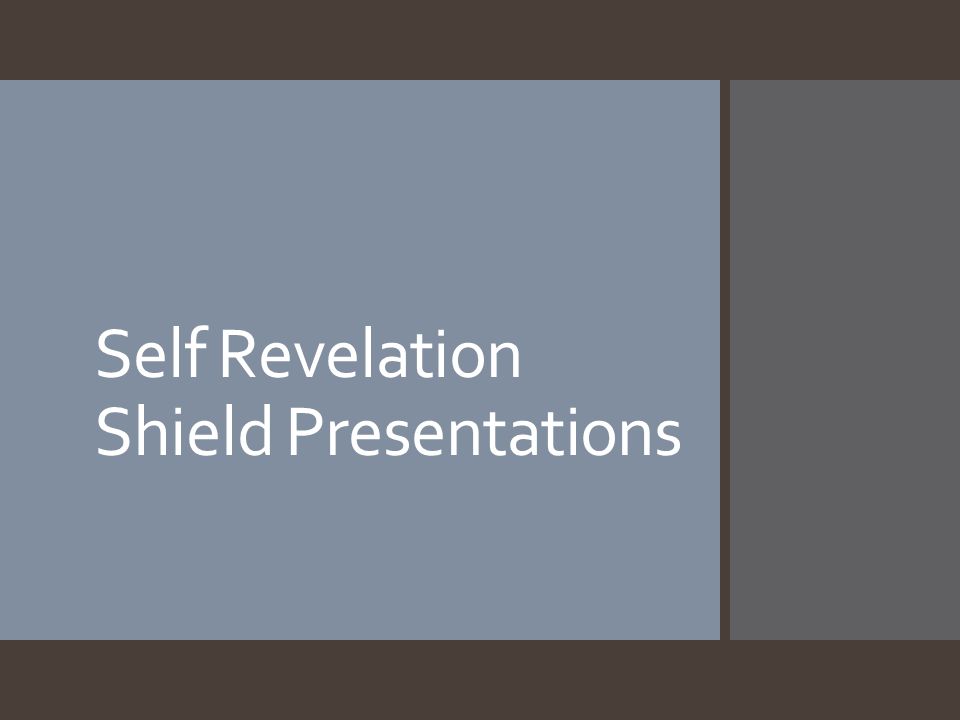 Self Revelation
Shield Presentations